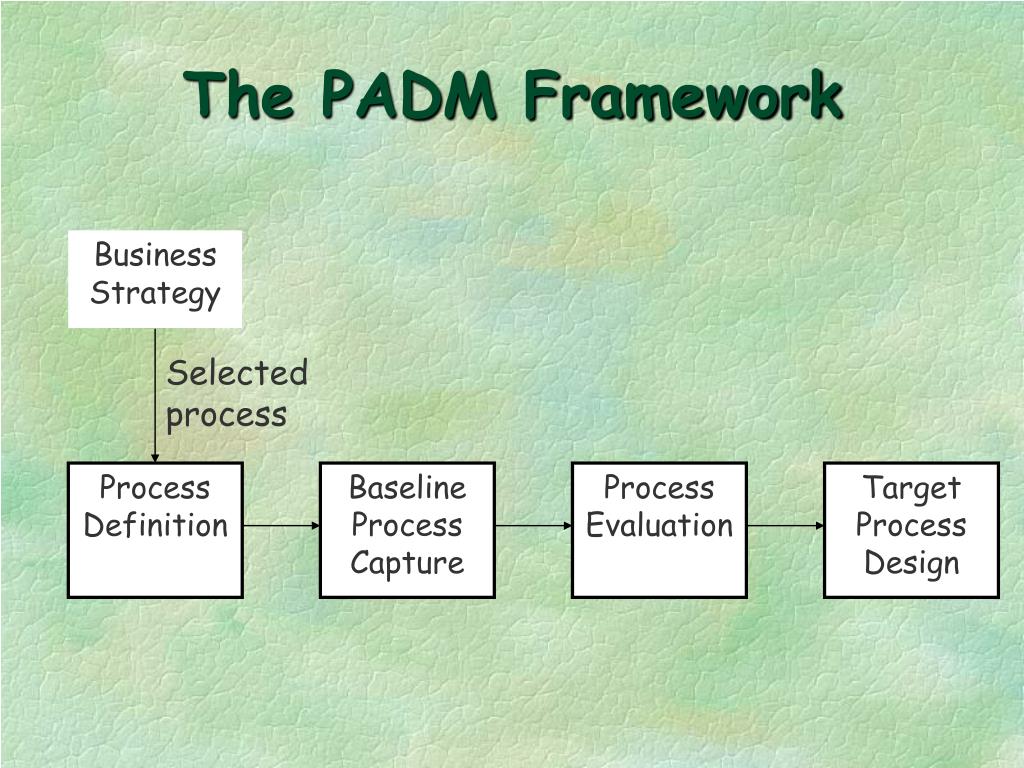 The PADM Framework

Business Strategy

Selected process

Process Definition

Baseline Process Capture

Process Evaluation

Target Process Design